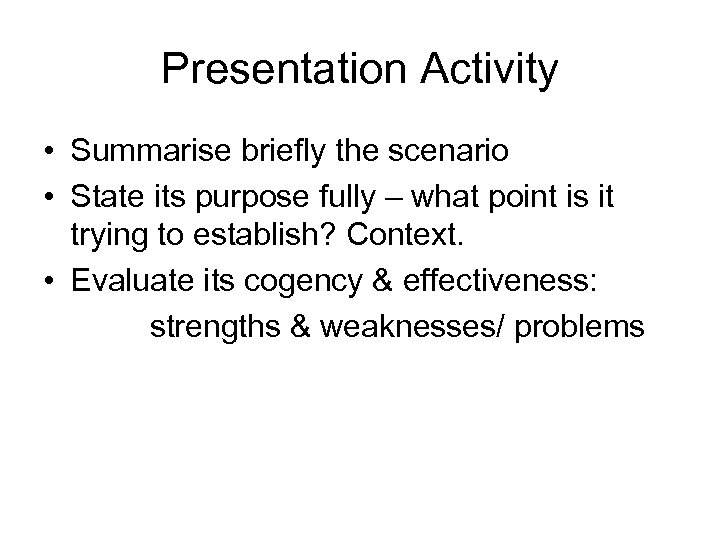 Presentation Activity

• Summarise briefly the scenario
• State its purpose fully – what point is it trying to establish? Context.
• Evaluate its cogency & effectiveness:
strengths & weaknesses/ problems